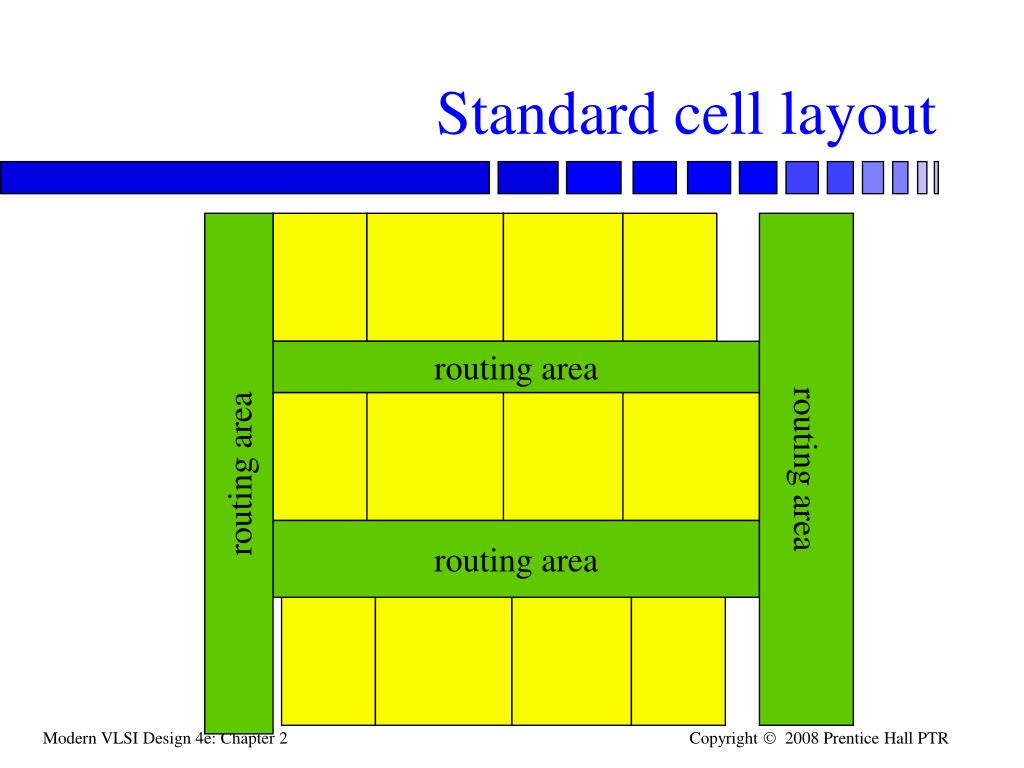 Standard cell layout

routing area

routing area

routing area

routing area

Modern VLSI Design 4e: Chapter 2

Copyright © 2008 Prentice Hall PTR